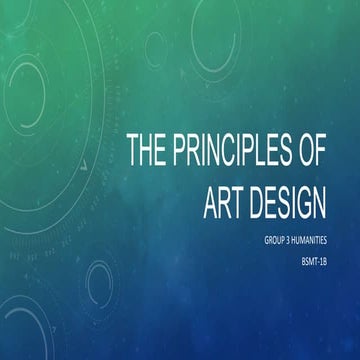 THE PRINCIPLES OF ART DESIGN

GROUP 3 HUMANITIES

BSMT-1B